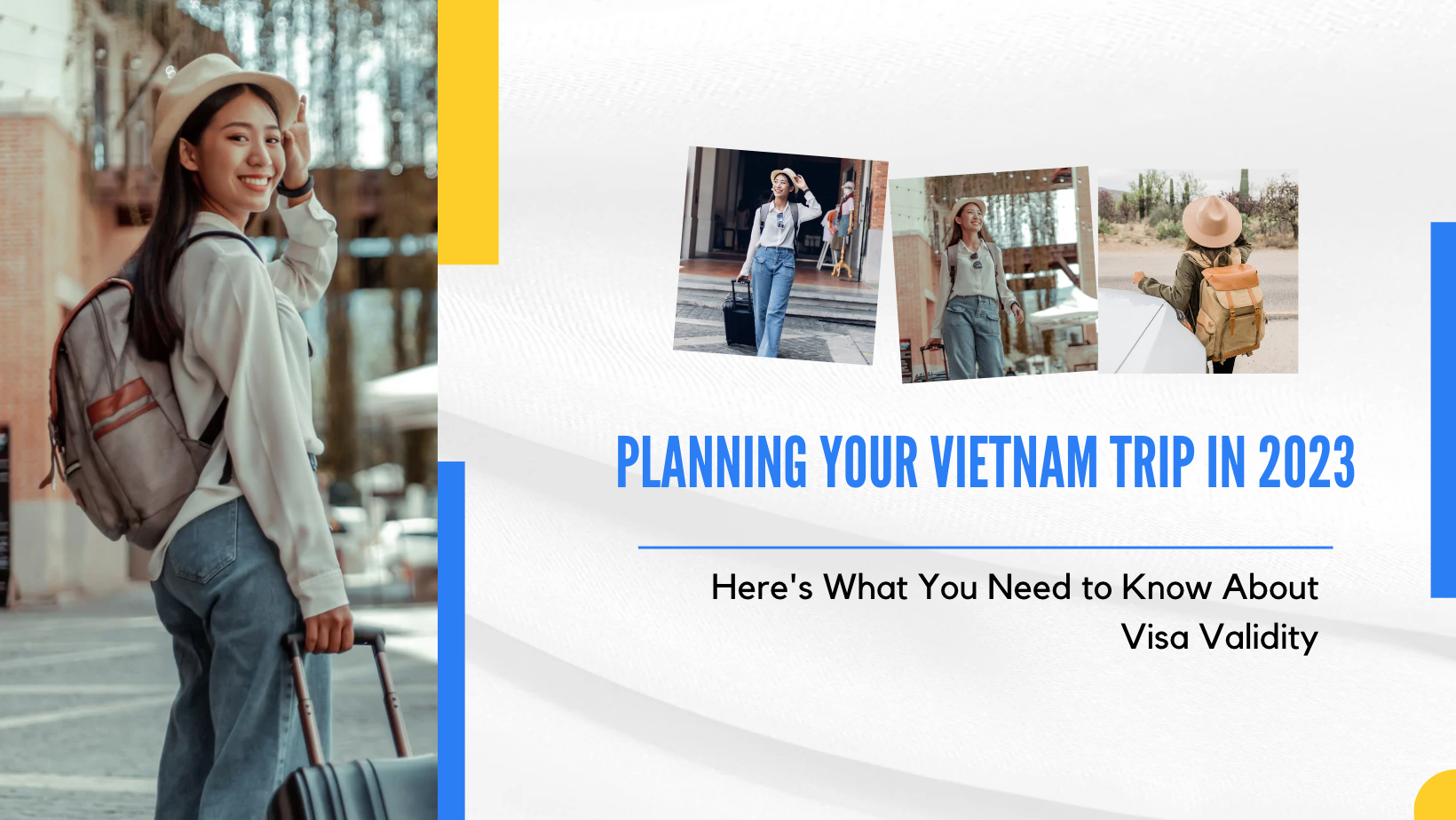 PLANNING YOUR VIETNAM TRIP IN 2023

Here's What You Need to Know About Visa Validity